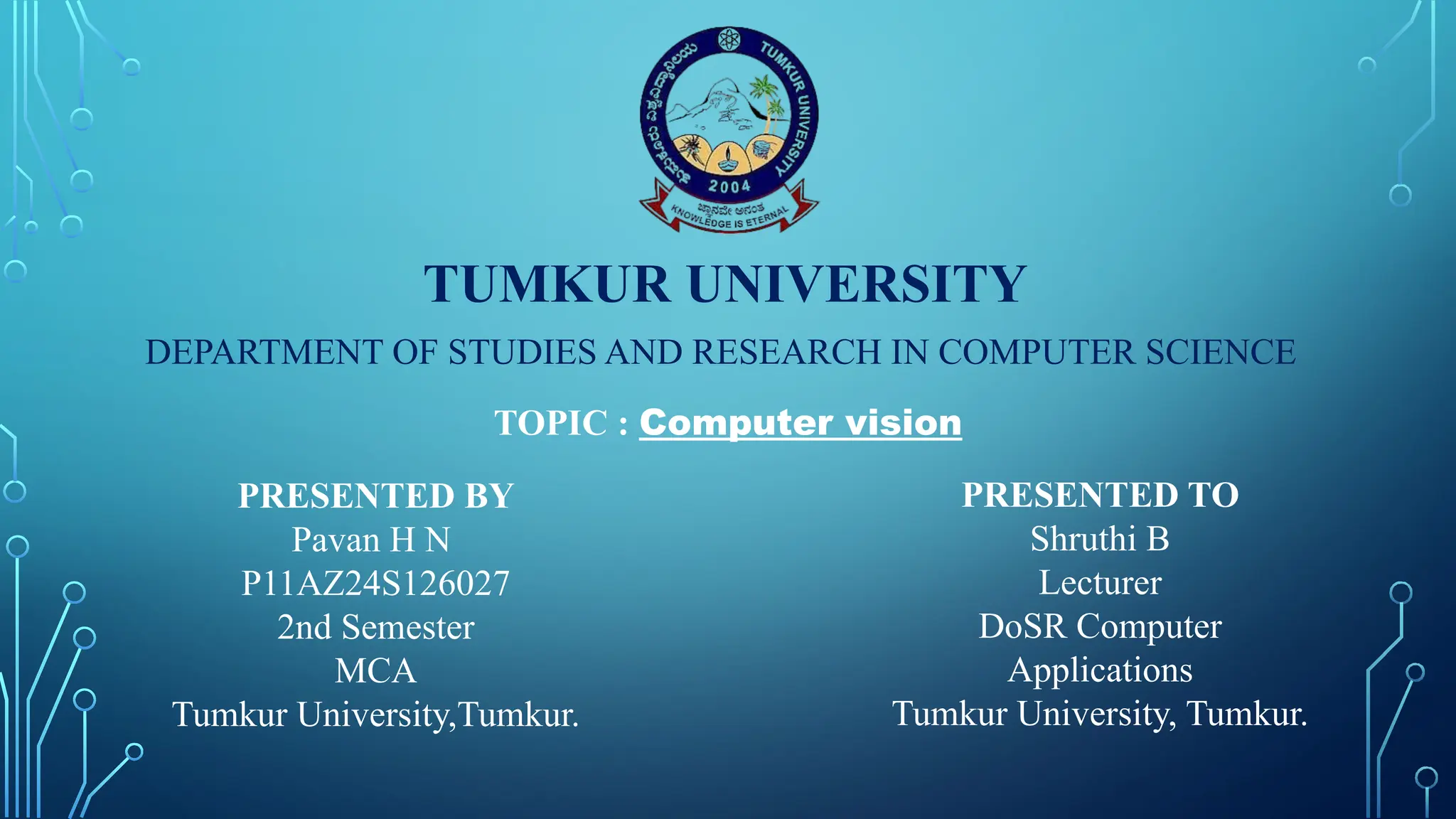 ತುಮಕೂರು ವಿಶ್ವವಿದ್ಯಾನಿಲಯ TUMKUR UNIVERSITY
2004
ಜ್ಞಾನವೇ ಅನಂತ
KNOWLEDGE IS ETERNAL

TUMKUR UNIVERSITY

DEPARTMENT OF STUDIES AND RESEARCH IN COMPUTER SCIENCE

TOPIC : Computer vision

PRESENTED BY
Pavan H N
P11AZ24S126027
2nd Semester
MCA
Tumkur University,Tumkur.

PRESENTED TO
Shruthi B
Lecturer
DoSR Computer Applications
Tumkur University, Tumkur.